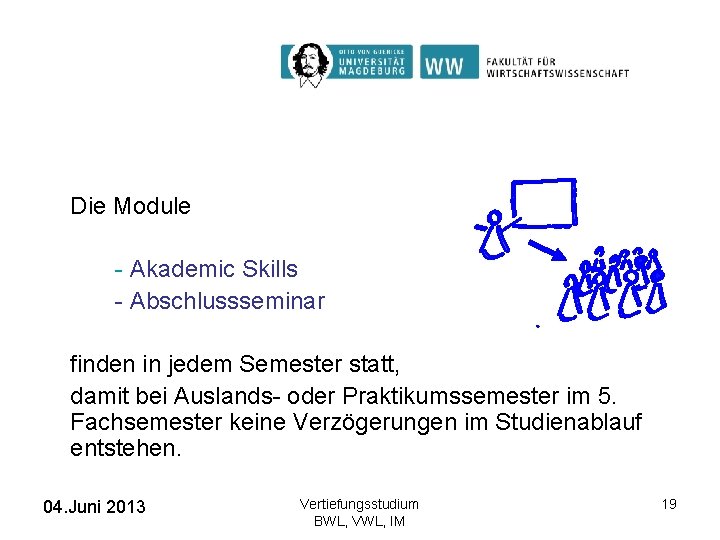 OTTO VON GUERICKE
UNIVERSITÄT
MAGDEBURG

WW

FAKULTÄT FÜR
WIRTSCHAFTSWISSENSCHAFT

Die Module

- Akademic Skills
- Abschlussseminar

finden in jedem Semester statt,
damit bei Auslands- oder Praktikumssemester im 5. Fachsemester keine Verzögerungen im Studienablauf entstehen.

04.Juni 2013

Vertiefungsstudium
BWL, VWL, IM

19